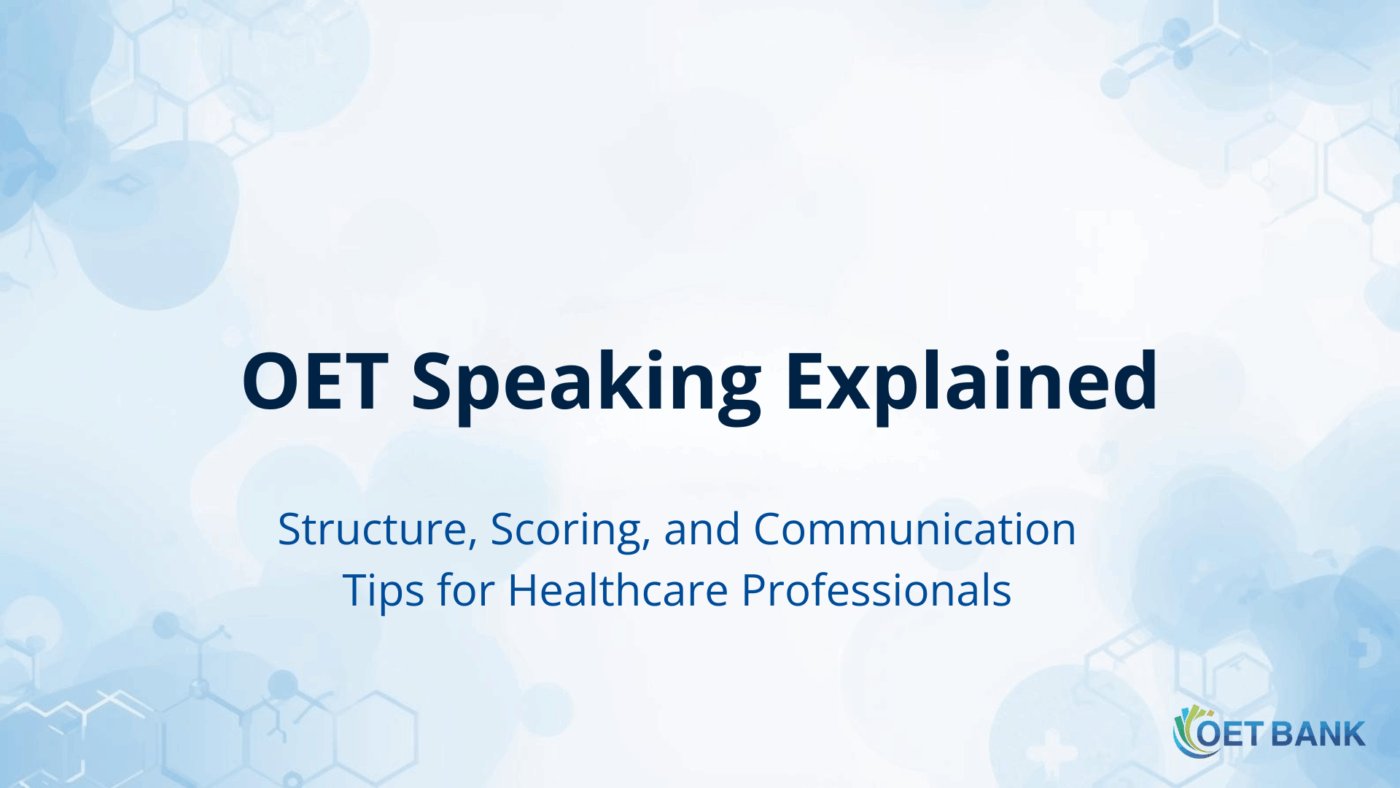 OET Speaking Explained

Structure, Scoring, and Communication Tips for Healthcare Professionals

OET BANK